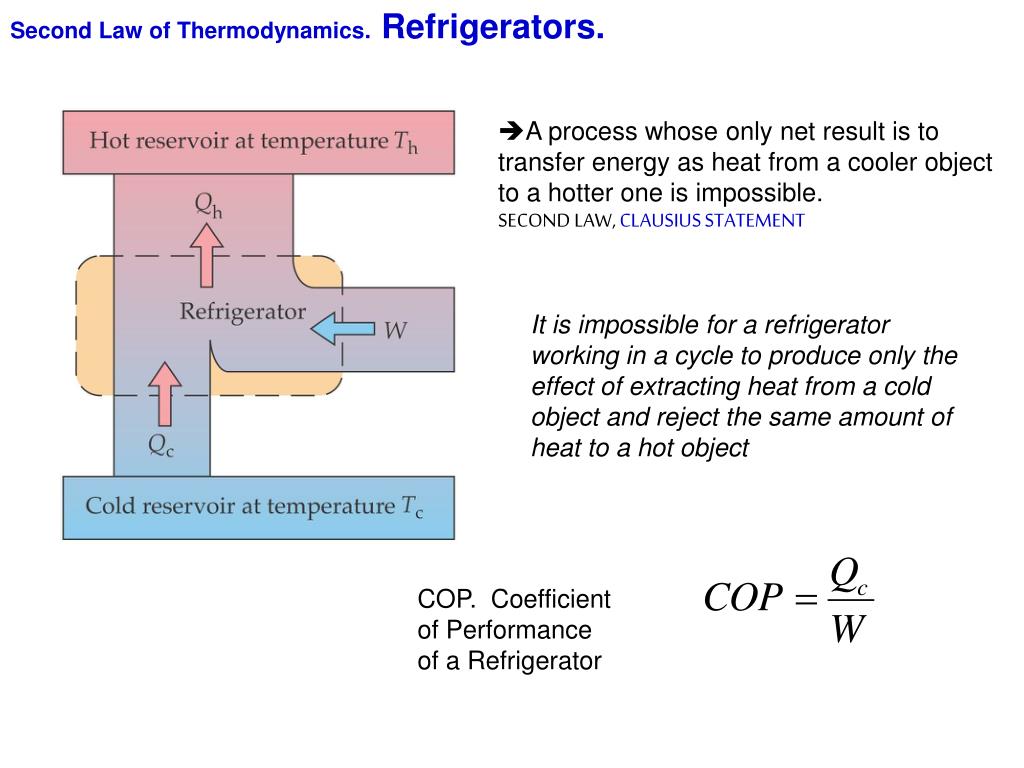 Second Law of Thermodynamics. Refrigerators.

Hot reservoir at temperature $T_h$

$Q_h$

Refrigerator

$W$

$Q_c$

Cold reservoir at temperature $T_c$

➔A process whose only net result is to transfer energy as heat from a cooler object to a hotter one is impossible.
SECOND LAW, CLAUSIUS STATEMENT

It is impossible for a refrigerator working in a cycle to produce only the effect of extracting heat from a cold object and reject the same amount of heat to a hot object

COP. Coefficient of Performance of a Refrigerator

$COP = \frac{Q_c}{W}$